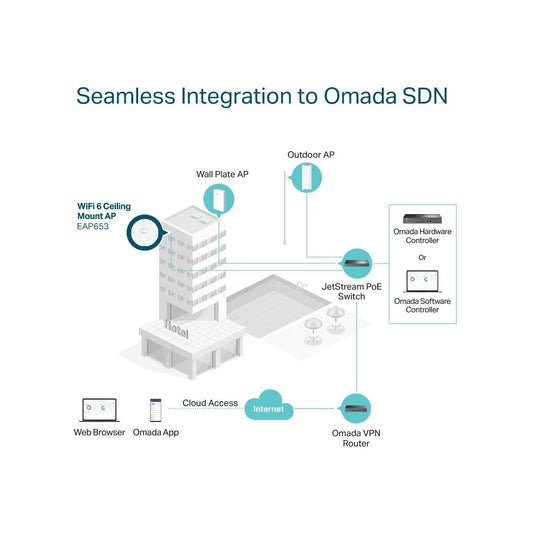 Seamless Integration to Omada SDN

Outdoor AP

Wall Plate AP

WiFi 6 Ceiling Mount AP
EAP653

Omada Hardware Controller

Or

Omada Software Controller

JetStream PoE Switch

Hotel

Web Browser

Omada App

Cloud Access

Internet

Omada VPN Router